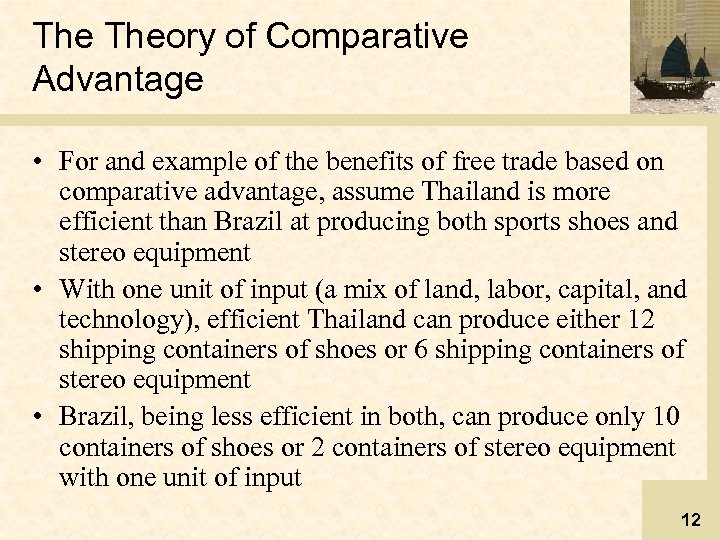 The Theory of Comparative Advantage

• For and example of the benefits of free trade based on comparative advantage, assume Thailand is more efficient than Brazil at producing both sports shoes and stereo equipment

• With one unit of input (a mix of land, labor, capital, and technology), efficient Thailand can produce either 12 shipping containers of shoes or 6 shipping containers of stereo equipment

• Brazil, being less efficient in both, can produce only 10 containers of shoes or 2 containers of stereo equipment with one unit of input

12